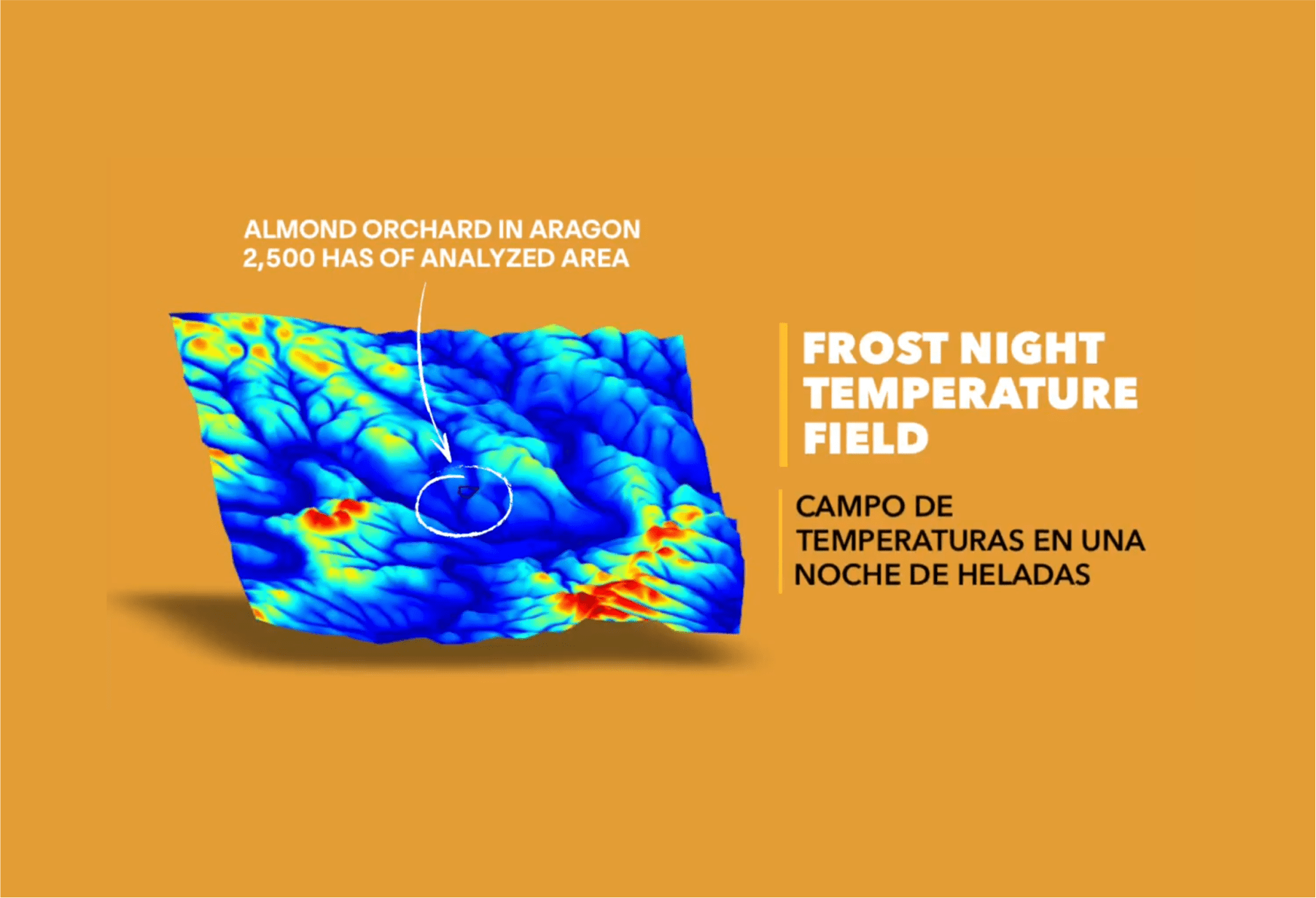 ALMOND ORCHARD IN ARAGON
2,500 HAS OF ANALYZED AREA

FROST NIGHT TEMPERATURE FIELD

CAMPO DE TEMPERATURAS EN UNA NOCHE DE HELADAS